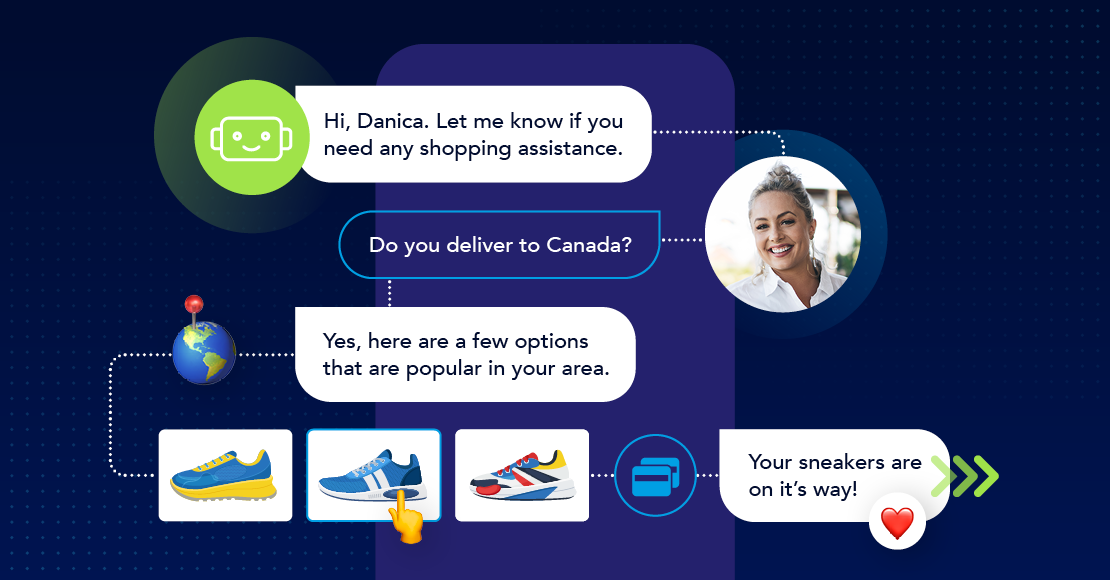 Hi, Danica. Let me know if you need any shopping assistance.

Do you deliver to Canada?

Yes, here are a few options that are popular in your area.

Your sneakers are on it's way!